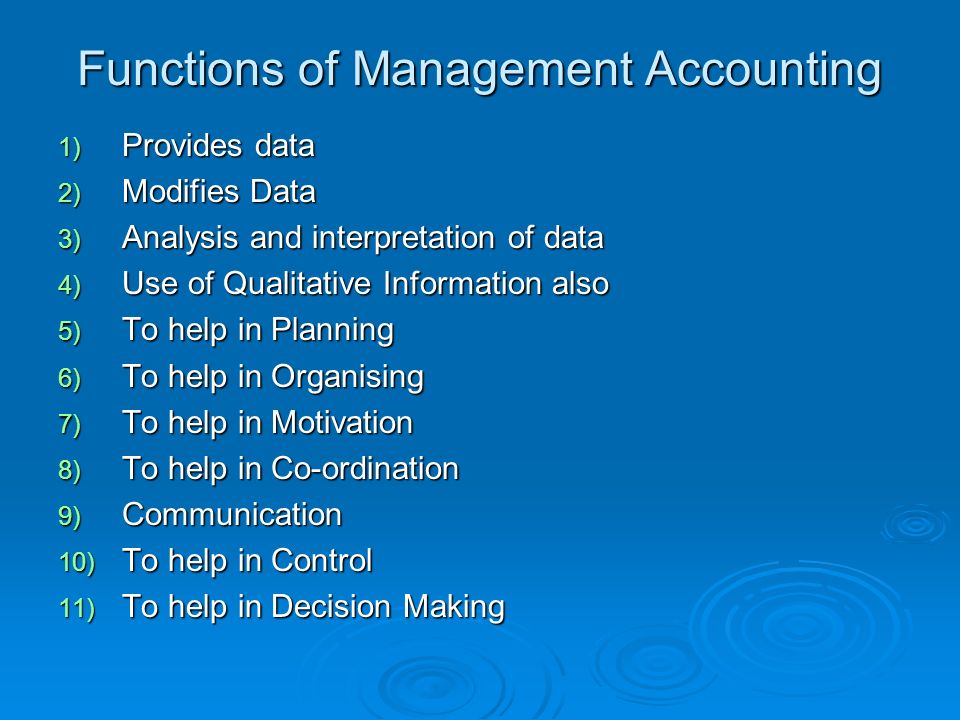 Functions of Management Accounting

1) Provides data
2) Modifies Data
3) Analysis and interpretation of data
4) Use of Qualitative Information also
5) To help in Planning
6) To help in Organising
7) To help in Motivation
8) To help in Co-ordination
9) Communication
10) To help in Control
11) To help in Decision Making